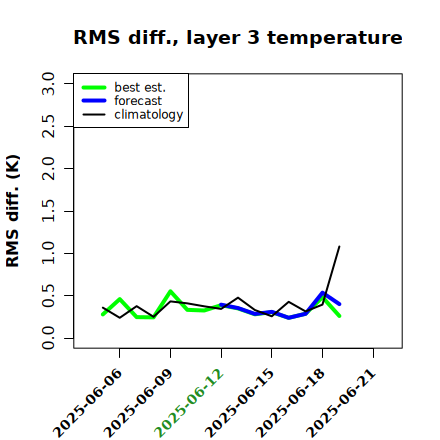 RMS diff., layer 3 temperature

best est.
forecast
climatology

RMS diff. (K)

3.0
2.5
2.0
1.5
1.0
0.5
0.0

2025-06-06
2025-06-09
2025-06-12
2025-06-15
2025-06-18
2025-06-21